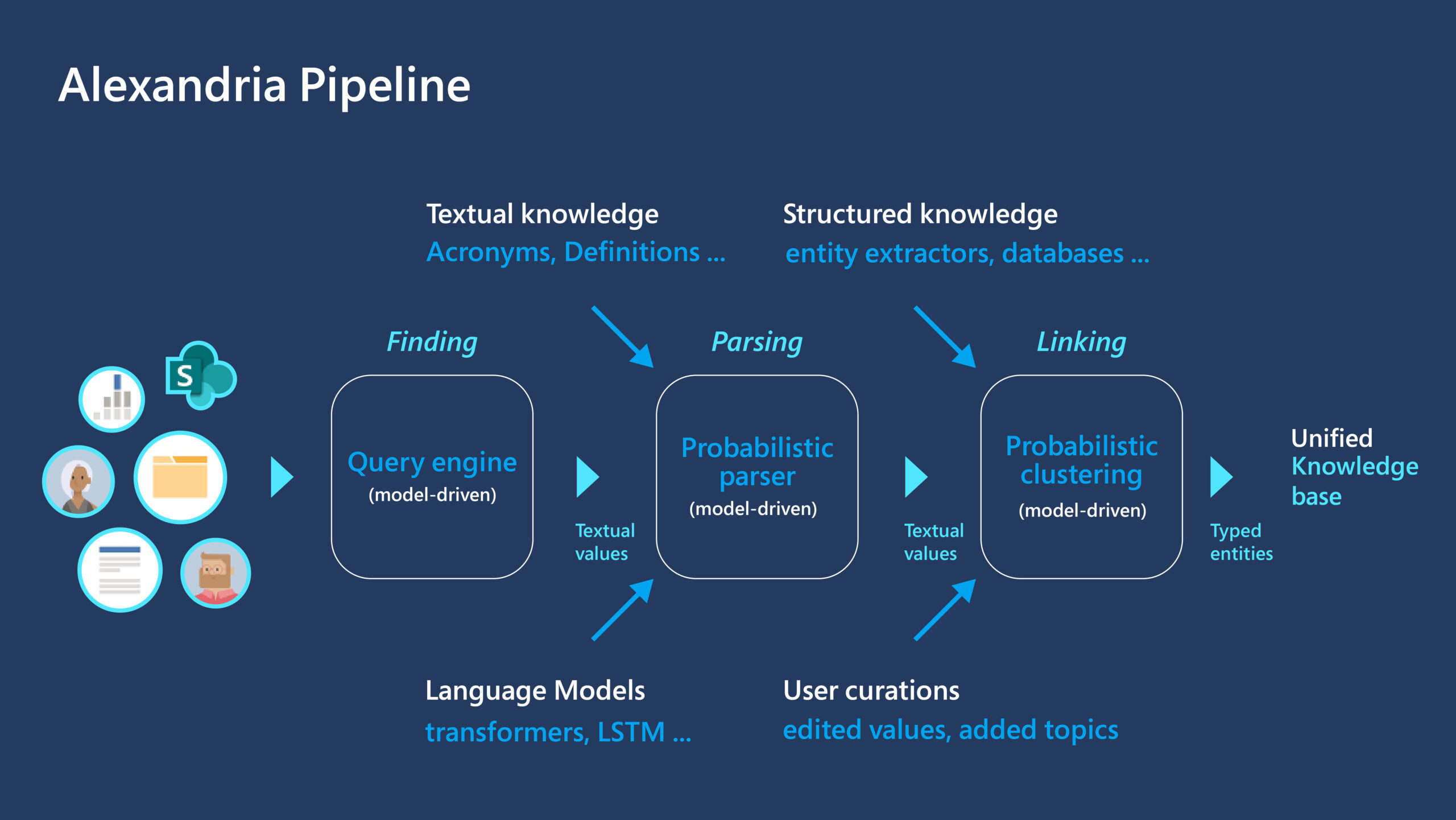 Alexandria Pipeline

Textual knowledge
Acronyms, Definitions ...

Structured knowledge
entity extractors, databases ...

S

Finding

Query engine
(model-driven)

Textual values

Parsing

Probabilistic parser
(model-driven)

Textual values

Linking

Probabilistic clustering
(model-driven)

Typed entities

Unified
Knowledge base

Language Models
transformers, LSTM ...

User curations
edited values, added topics